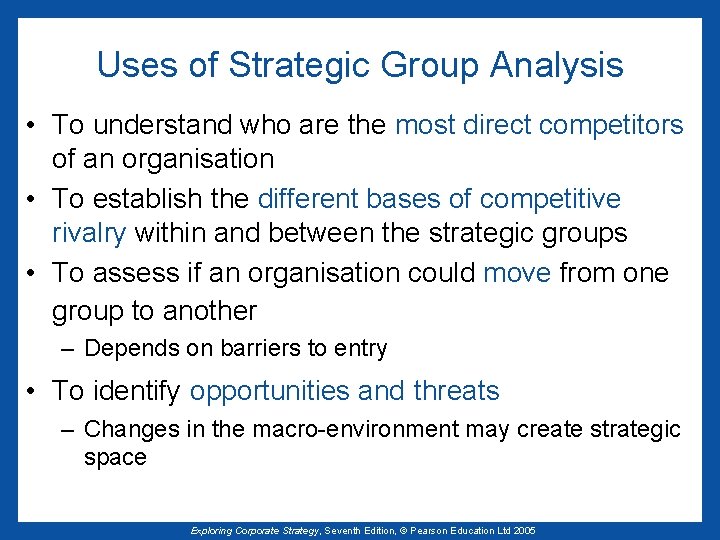 Uses of Strategic Group Analysis

• To understand who are the most direct competitors of an organisation
• To establish the different bases of competitive rivalry within and between the strategic groups
• To assess if an organisation could move from one group to another
– Depends on barriers to entry
• To identify opportunities and threats
– Changes in the macro-environment may create strategic space

Exploring Corporate Strategy, Seventh Edition, © Pearson Education Ltd 2005